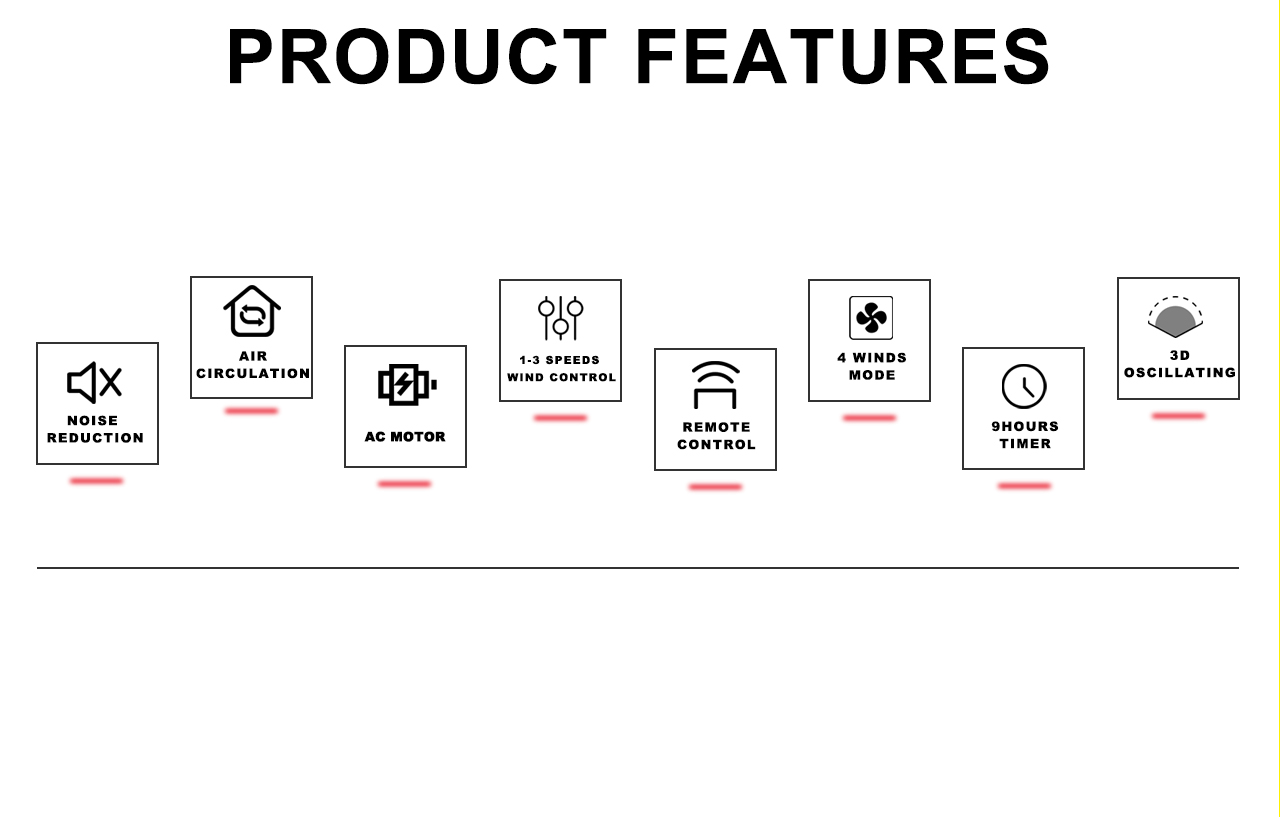 PRODUCT FEATURES

NOISE REDUCTION

AIR CIRCULATION

AC MOTOR

1-3 SPEEDS WIND CONTROL

REMOTE CONTROL

4 WINDS MODE

9HOURS TIMER

3D OSCILLATING